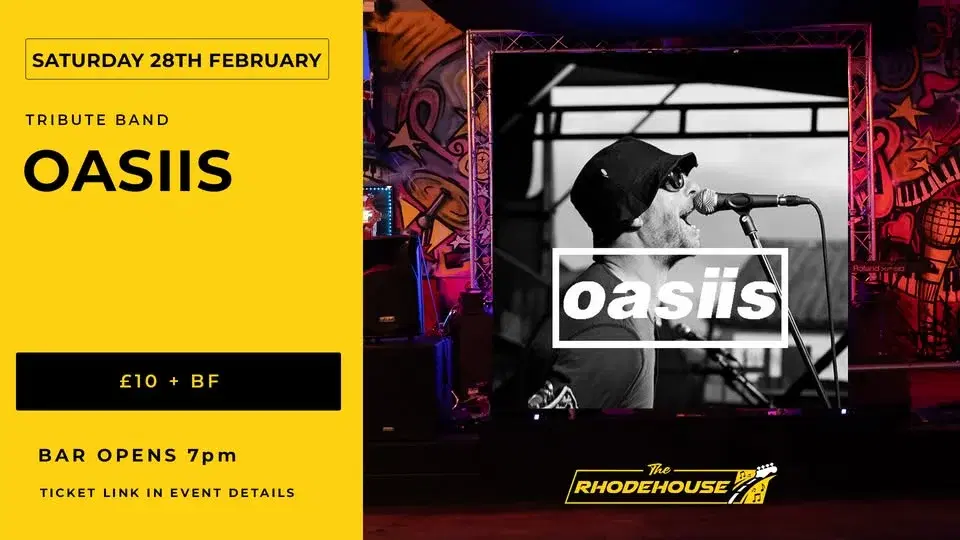 SATURDAY 28TH FEBRUARY

TRIBUTE BAND

OASIIS

£10 + BF

BAR OPENS 7pm

TICKET LINK IN EVENT DETAILS

oasiis

The RHODEHOUSE